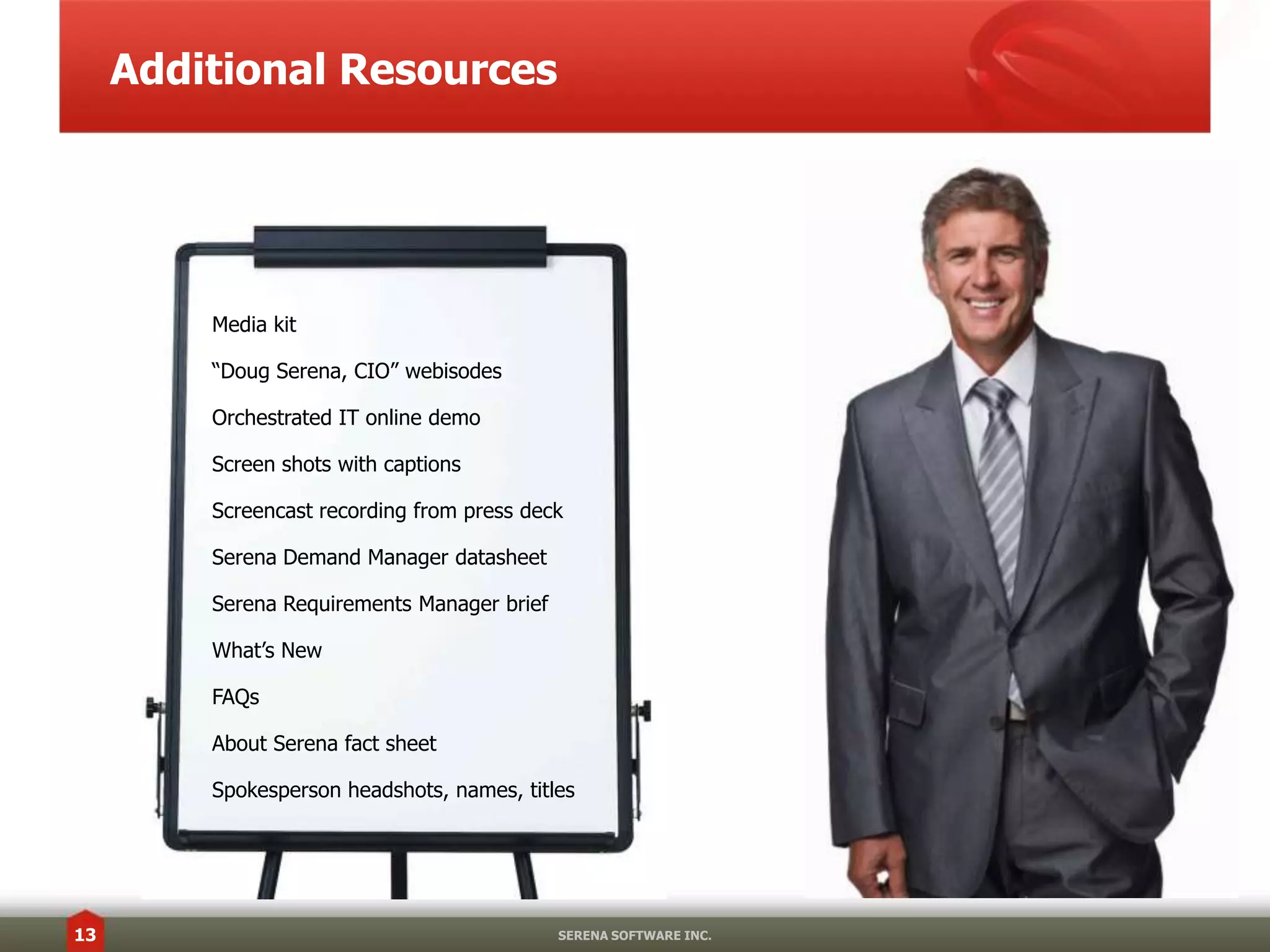 Additional Resources

Media kit

“Doug Serena, CIO” webisodes

Orchestrated IT online demo

Screen shots with captions

Screencast recording from press deck

Serena Demand Manager datasheet

Serena Requirements Manager brief

What’s New

FAQs

About Serena fact sheet

Spokesperson headshots, names, titles

13

SERENA SOFTWARE INC.